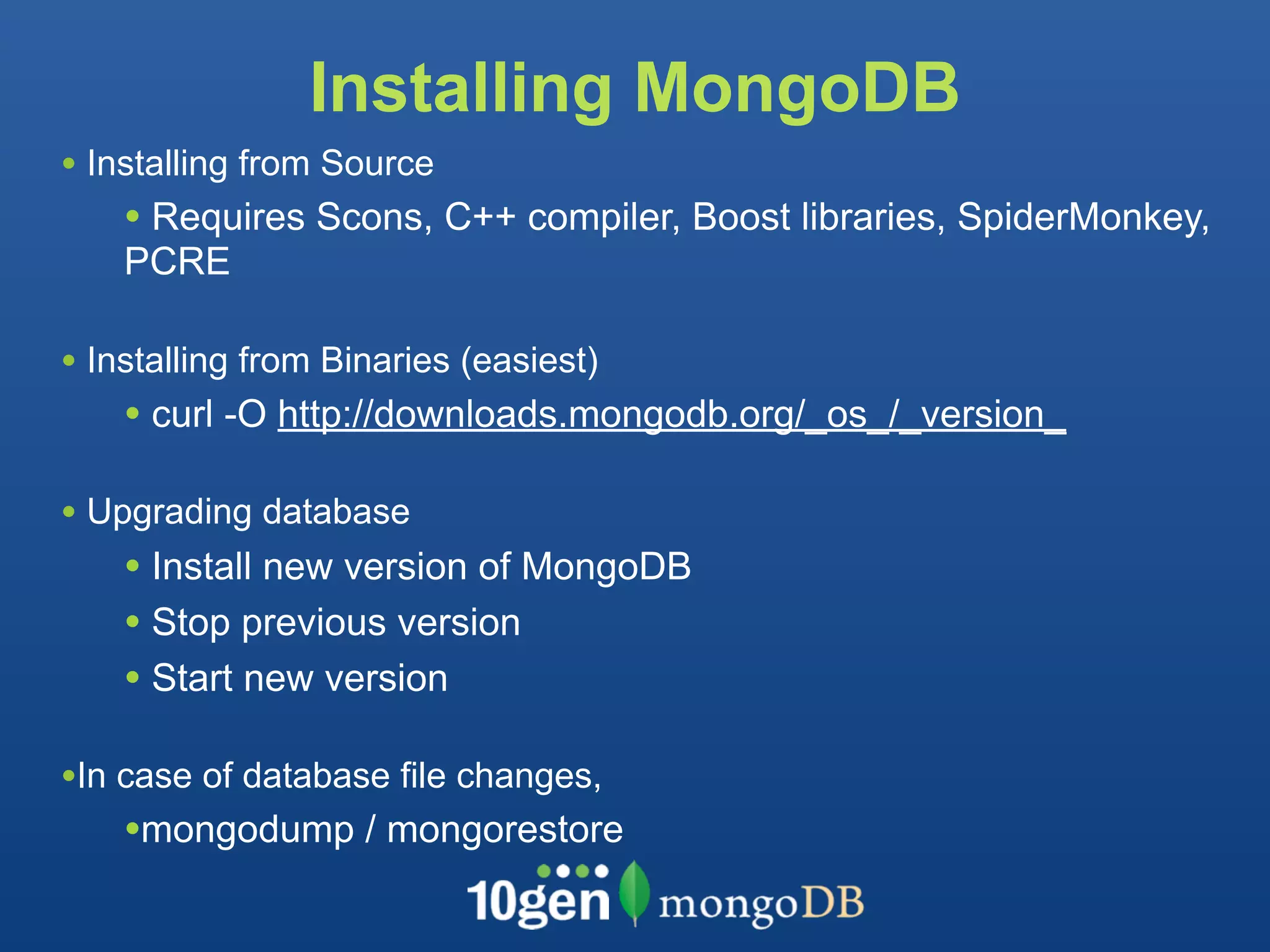 Installing MongoDB

• Installing from Source

• Requires Scons, C++ compiler, Boost libraries, SpiderMonkey, PCRE

• Installing from Binaries (easiest)

• curl -O http://downloads.mongodb.org/_os_/_version_

• Upgrading database

• Install new version of MongoDB

• Stop previous version

• Start new version

•In case of database file changes,

•mongodump / mongorestore

10gen mongoDB